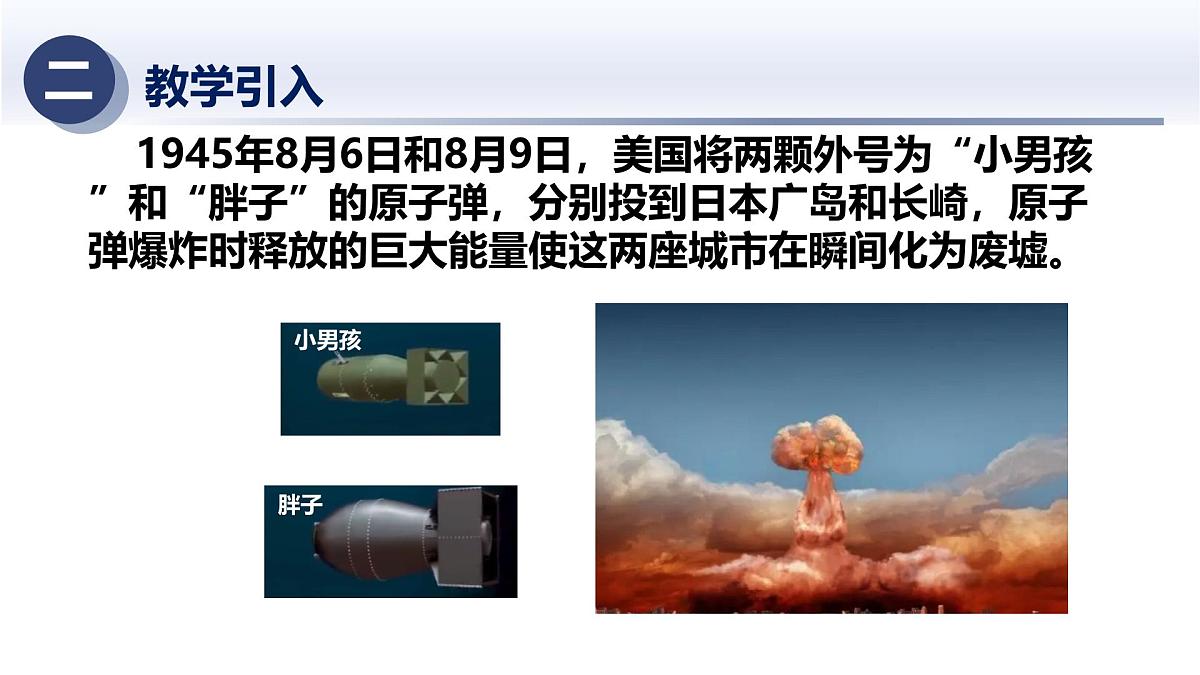 二 教学引入

1945年8月6日和8月9日，美国将两颗外号为“小男孩”和“胖子”的原子弹，分别投到日本广岛和长崎，原子弹爆炸时释放的巨大能量使这两座城市在瞬间化为废墟。

小男孩

胖子